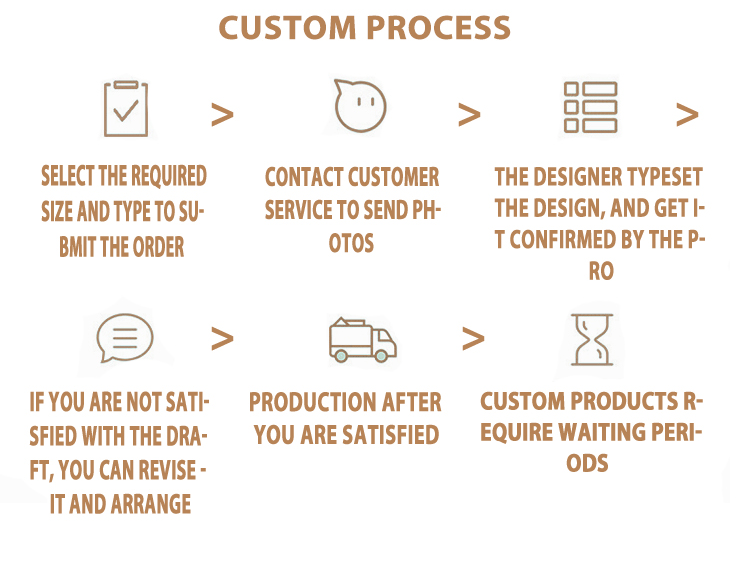 CUSTOM PROCESS

>

>

>

SELECT THE REQUIRED SIZE AND TYPE TO SUBMIT THE ORDER

CONTACT CUSTOMER SERVICE TO SEND PHOTOS

THE DESIGNER TYPESET THE DESIGN, AND GET IT CONFIRMED BY THE PRO

>

>

IF YOU ARE NOT SATISFIED WITH THE DRAFT, YOU CAN REVISE - IT AND ARRANGE

PRODUCTION AFTER YOU ARE SATISFIED

CUSTOM PRODUCTS REQUIRE WAITING PERIODS